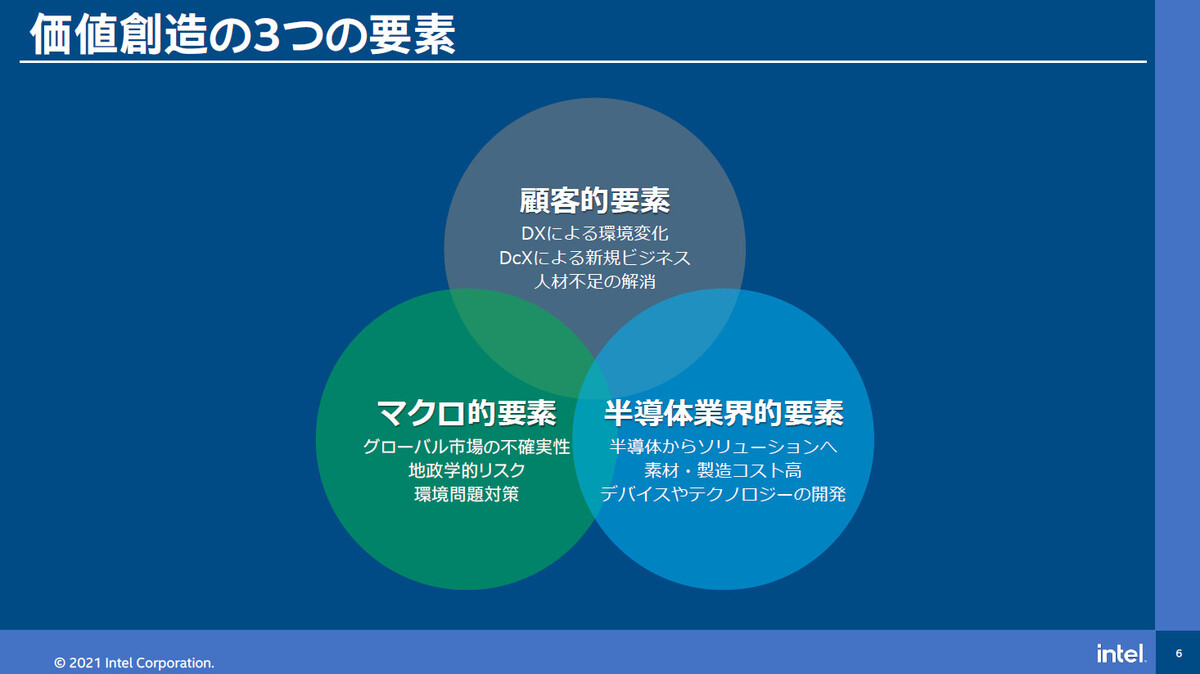 価値創造の3つの要素

顧客的要素
DXによる環境変化
DcXによる新規ビジネス
人材不足の解消

マクロ的要素
グローバル市場の不確実性
地政学的リスク
環境問題対策

半導体業界的要素
半導体からソリューションへ
素材・製造コスト高
デバイスやテクノロジーの開発

© 2021 Intel Corporation.

intel.

6